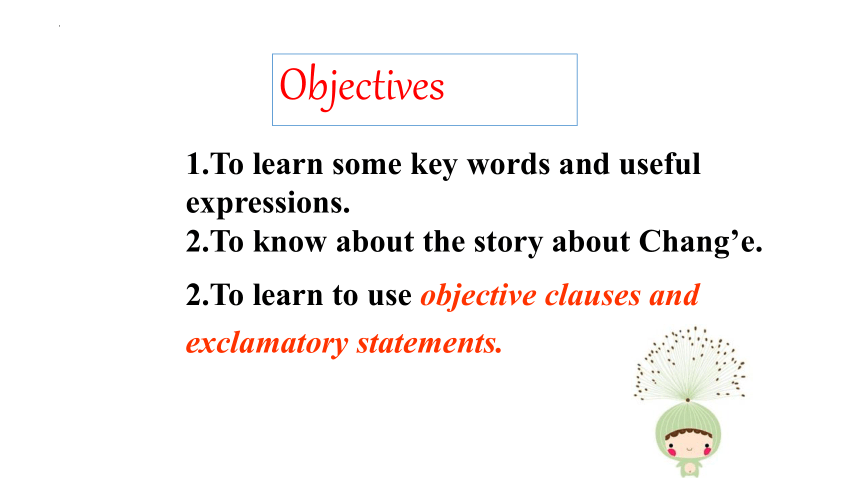 Objectives

1.To learn some key words and useful expressions.
2.To know about the story about Chang’e.

2.To learn to use objective clauses and exclamatory statements.